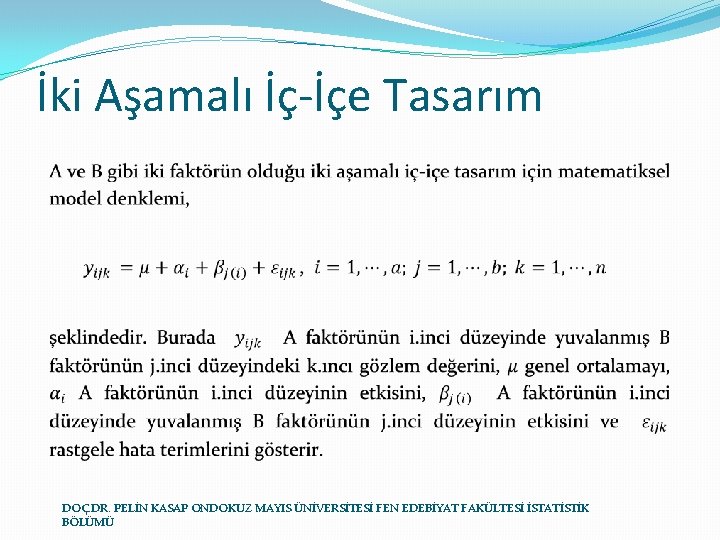 İki Aşamalı İç-İçe Tasarım

A ve B gibi iki faktörün olduğu iki aşamalı iç-içe tasarım için matematiksel model denklemi,

$y_{ijk} = \mu + \alpha_i + \beta_{j(i)} + \varepsilon_{ijk}$ , $i = 1, \cdots, a$; $j = 1, \cdots, b$; $k = 1, \cdots, n$

şeklindedir. Burada $y_{ijk}$ A faktörünün i.inci düzeyinde yuvalanmış B faktörünün j.inci düzeyindeki k.ıncı gözlem değerini, $\mu$ genel ortalamayı, $\alpha_i$ A faktörünün i.inci düzeyinin etkisini, $\beta_{j(i)}$ A faktörünün i.inci düzeyinde yuvalanmış B faktörünün j.inci düzeyinin etkisini ve $\varepsilon_{ijk}$ rastgele hata terimlerini gösterir.

DOÇ.DR. PELİN KASAP ONDOKUZ MAYIS ÜNİVERSİTESİ FEN EDEBİYAT FAKÜLTESİ İSTATİSTİK BÖLÜMÜ